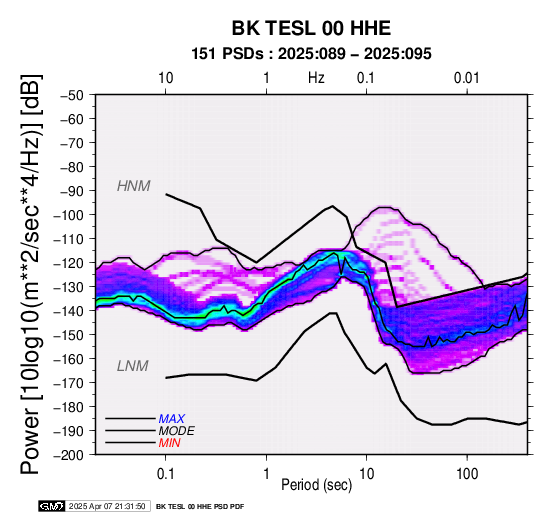 BK TESL 00 HHE
151 PSDs : 2025:089 – 2025:095

10 1 Hz 0.1 0.01

Power [10log10(m**2/sec**4/Hz)] [dB]

−50
−60
−70
−80
−90
−100
−110
−120
−130
−140
−150
−160
−170
−180
−190
−200

HNM
LNM

MAX
MODE
MIN

0.1 1 10 100
Period (sec)

GMT 2025 Apr 07 21:31:50 BK TESL 00 HHE PSD PDF